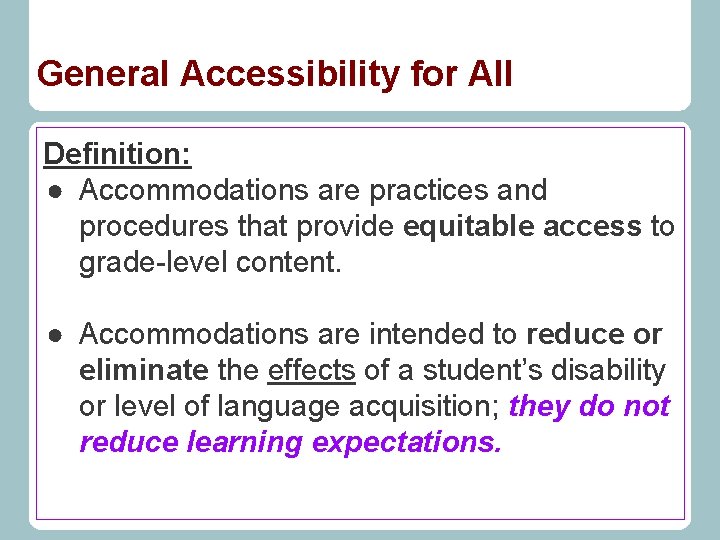 General Accessibility for All

Definition:

● Accommodations are practices and procedures that provide equitable access to grade-level content.

● Accommodations are intended to reduce or eliminate the effects of a student's disability or level of language acquisition; they do not reduce learning expectations.